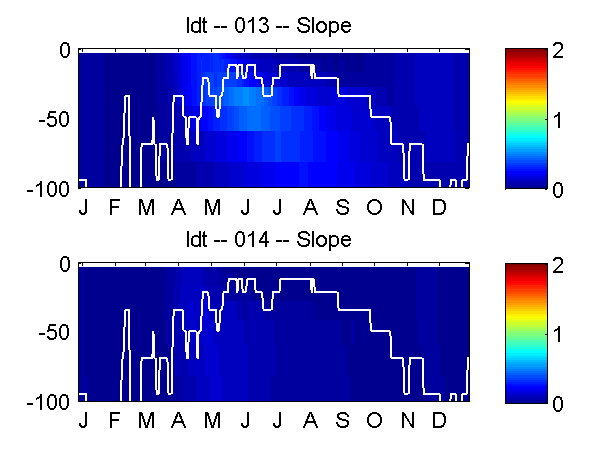 ldt -- 013 -- Slope

0
-50
-100

J F M A M J J A S O N D

2
1
0

ldt -- 014 -- Slope

0
-50
-100

J F M A M J J A S O N D

2
1
0